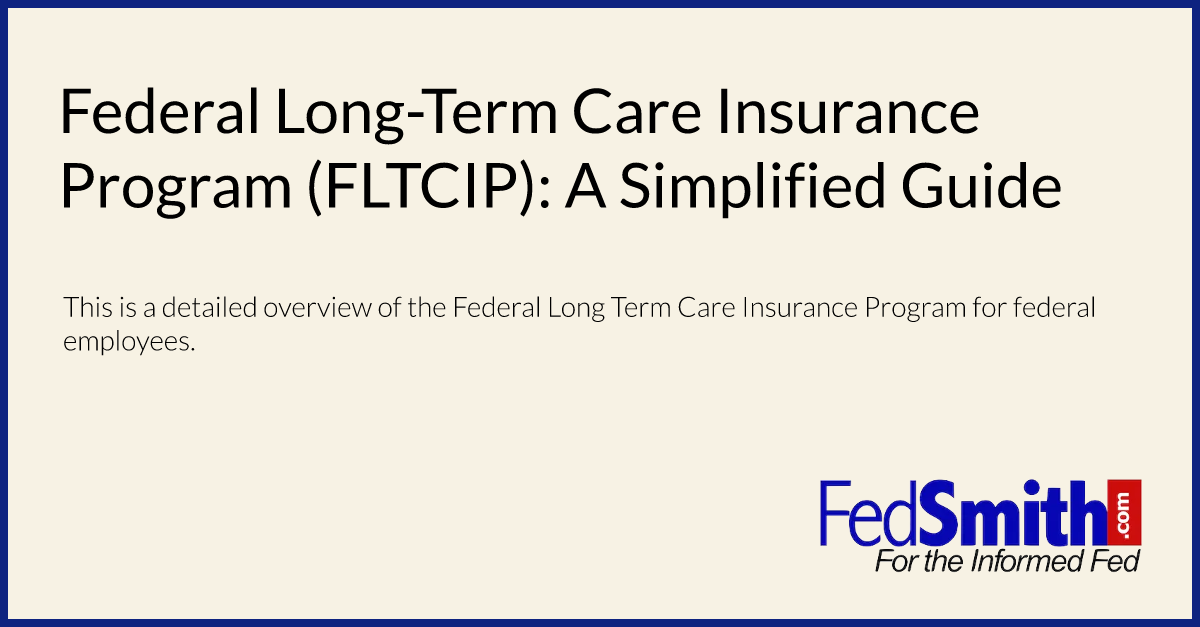 Federal Long-Term Care Insurance Program (FLTCIP): A Simplified Guide

This is a detailed overview of the Federal Long Term Care Insurance Program for federal employees.

FedSmith.com
For the Informed Fed